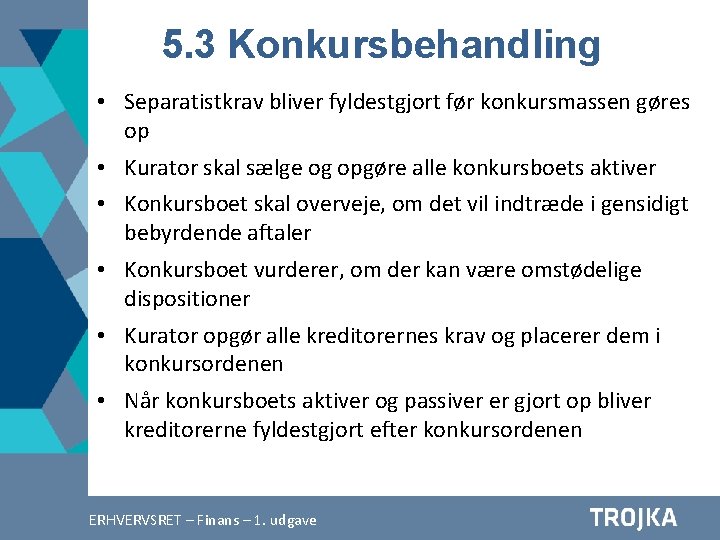 5.3 Konkursbehandling

• Separatistkrav bliver fyldestgjort før konkursmassen gøres op
• Kurator skal sælge og opgøre alle konkursboets aktiver
• Konkursboet skal overveje, om det vil indtræde i gensidigt bebyrdende aftaler
• Konkursboet vurderer, om der kan være omstødelige dispositioner
• Kurator opgør alle kreditorernes krav og placerer dem i konkursordenen
• Når konkursboets aktiver og passiver er gjort op bliver kreditorerne fyldestgjort efter konkursordenen

ERHVERVSRET – Finans – 1. udgave

TROJKA